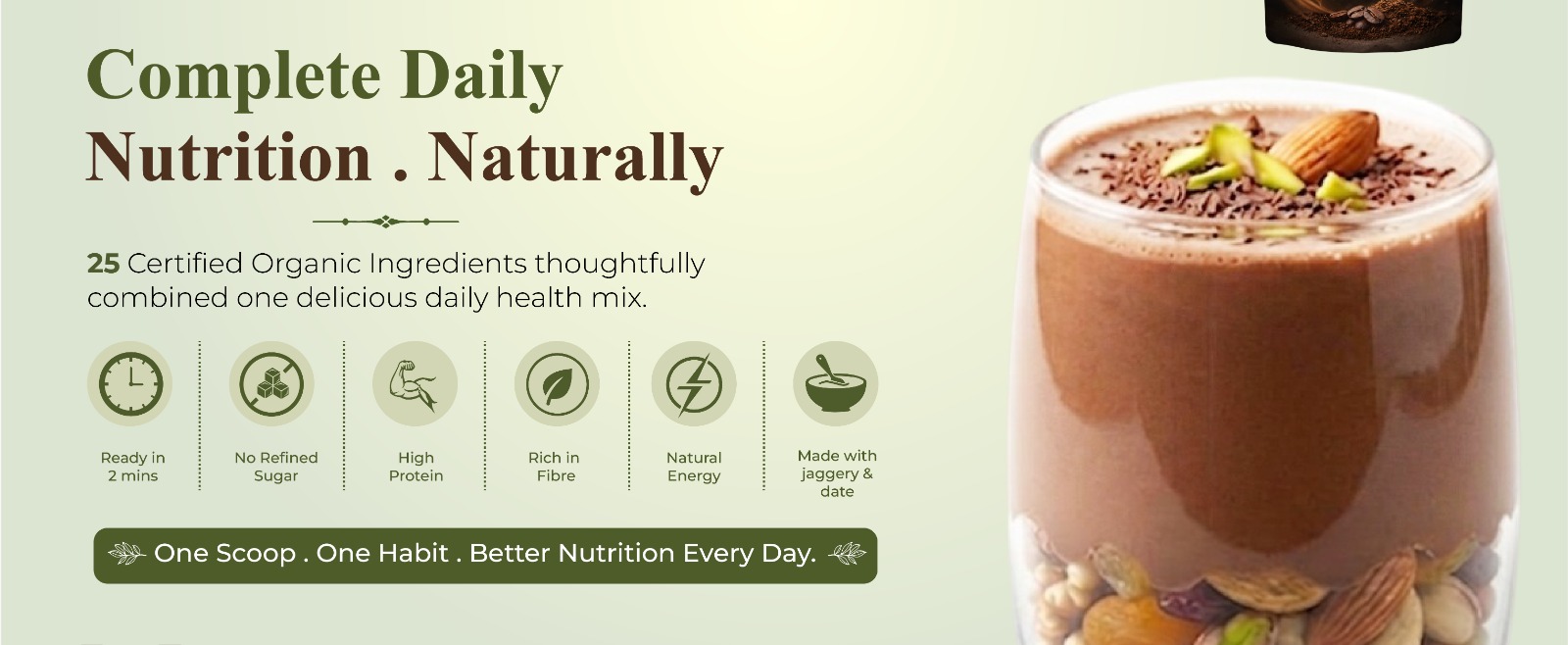 Complete Daily
Nutrition . Naturally

25 Certified Organic Ingredients thoughtfully combined one delicious daily health mix.

Ready in
2 mins

No Refined
Sugar

High
Protein

Rich in
Fibre

Natural
Energy

Made with
jaggery &
date

One Scoop . One Habit . Better Nutrition Every Day.